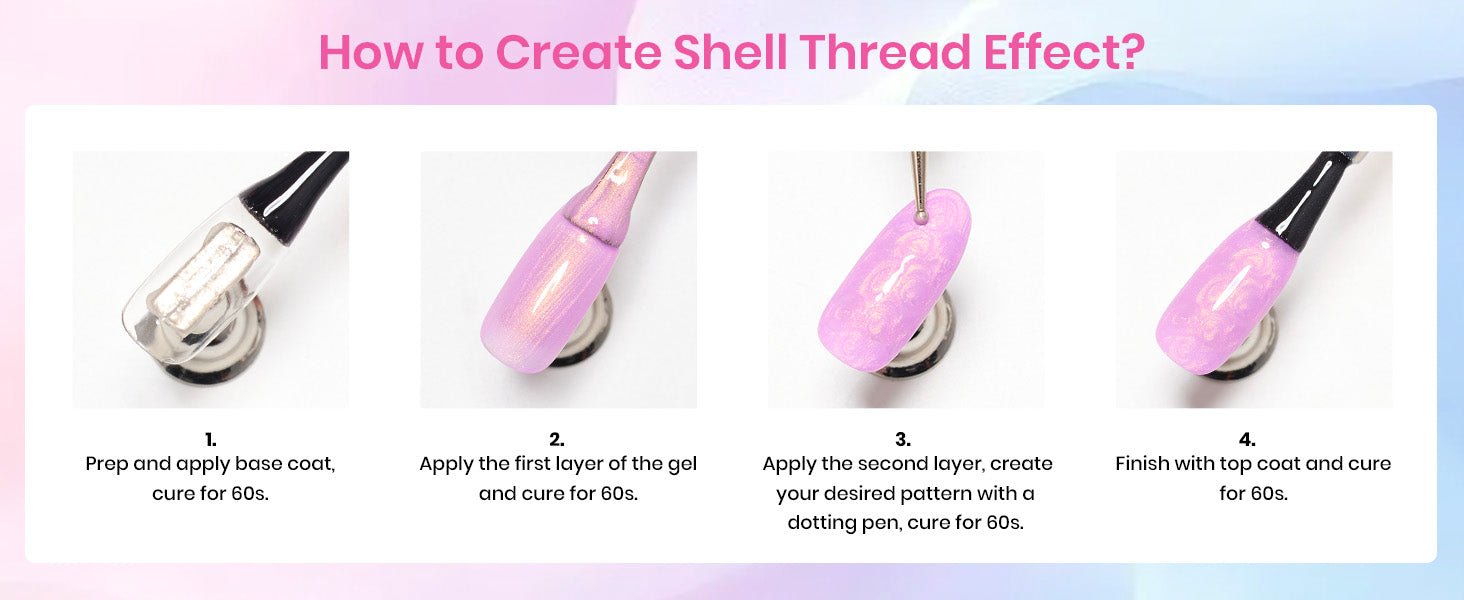 How to Create Shell Thread Effect?

1.
Prep and apply base coat, cure for 60s.

2.
Apply the first layer of the gel and cure for 60s.

3.
Apply the second layer, create your desired pattern with a dotting pen, cure for 60s.

4.
Finish with top coat and cure for 60s.